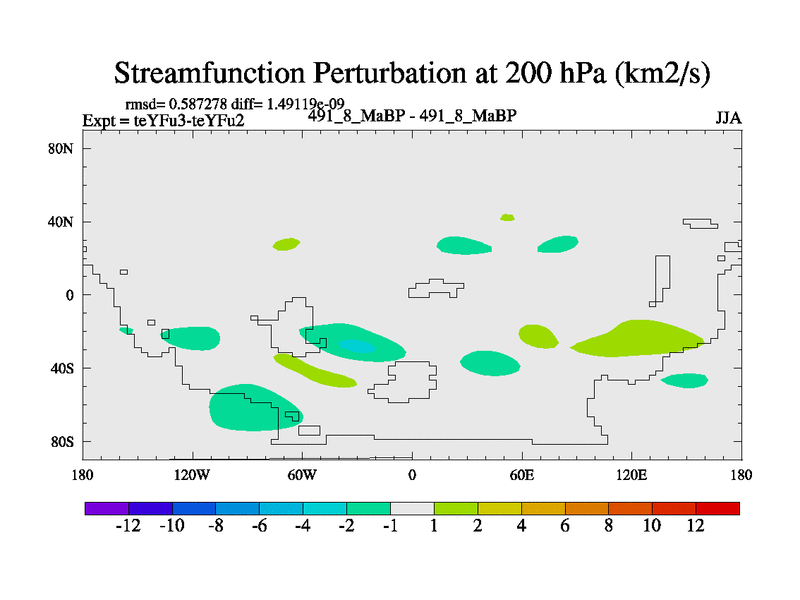 Streamfunction Perturbation at 200 hPa (km2/s)

rmsd= 0.587278 diff= 1.49119e-09
Expt = teYFu3-teYFu2
491_8_MaBP - 491_8_MaBP
JJA

80N
40N
0
40S
80S

180
120W
60W
0
60E
120E
180

-12 -10 -8 -6 -4 -2 -1 1 2 4 6 8 10 12